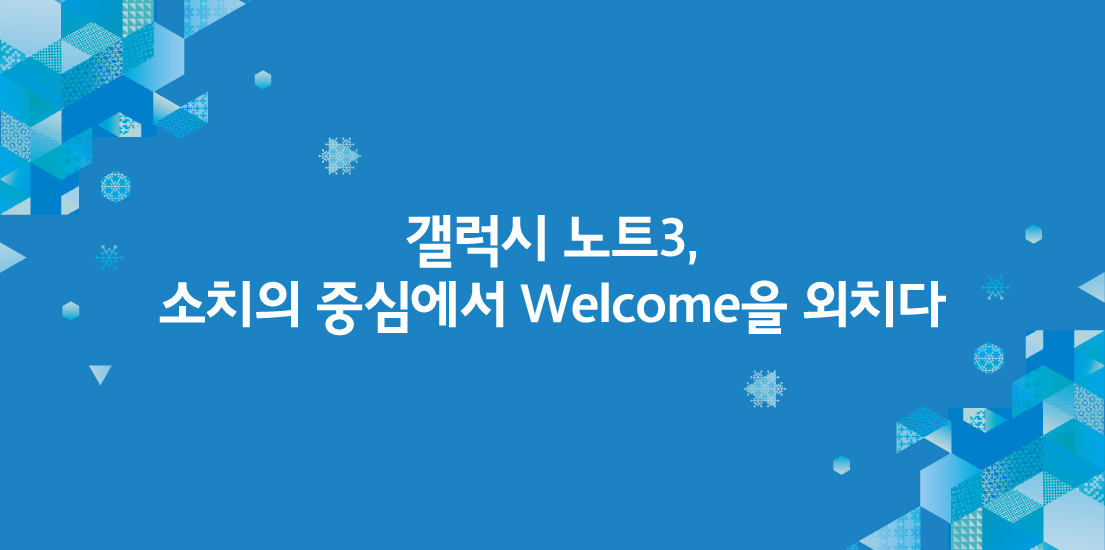 갤럭시 노트3,
소치의 중심에서 Welcome을 외치다